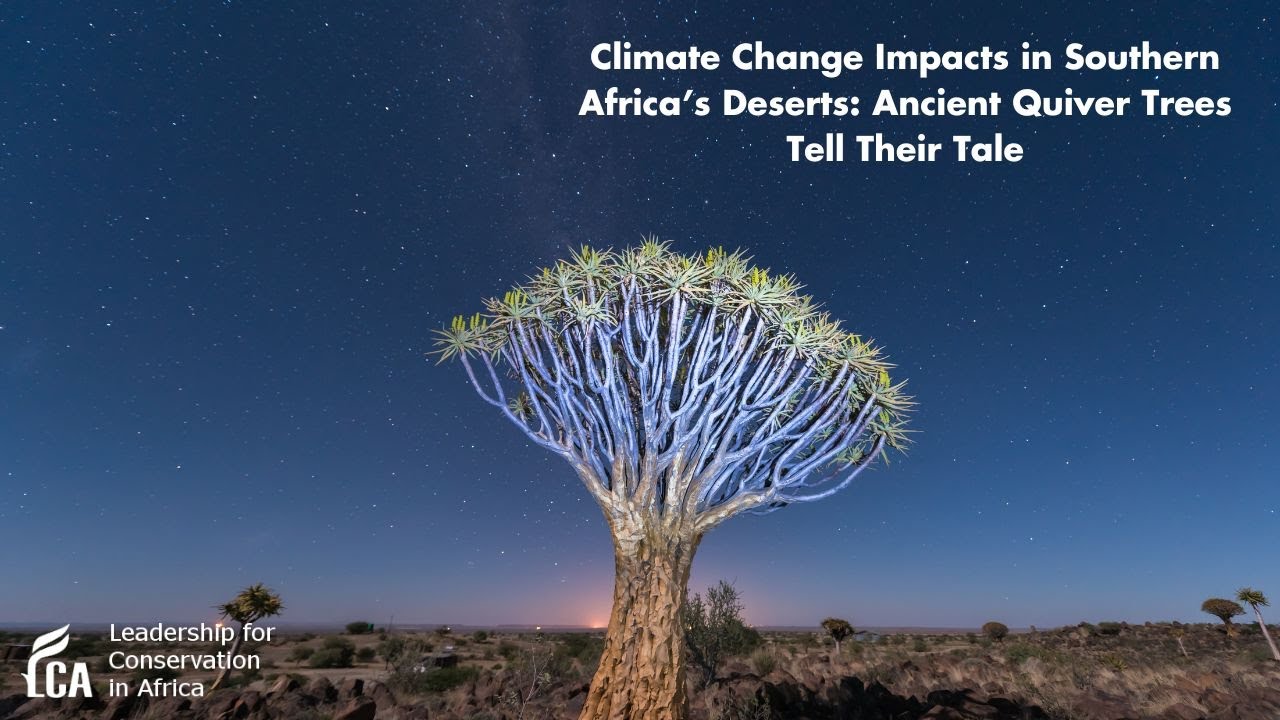 Climate Change Impacts in Southern Africa's Deserts: Ancient Quiver Trees Tell Their Tale

LCA Leadership for Conservation in Africa